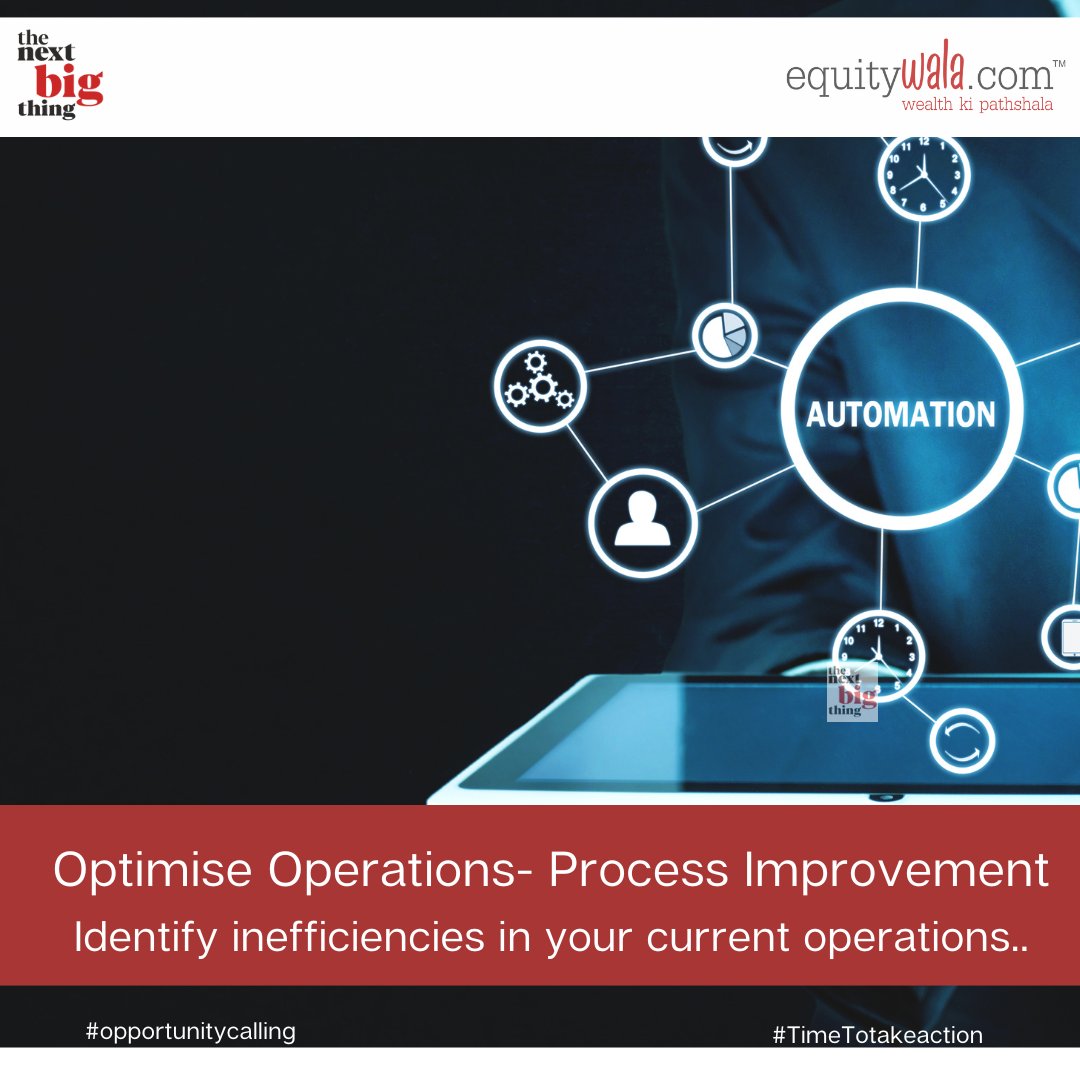 the next big thing

equitywala.com™
wealth ki pathshala

AUTOMATION

the next big thing

Optimise Operations- Process Improvement
Identify inefficiencies in your current operations..

#opportunitycalling

#TimeTotakeaction